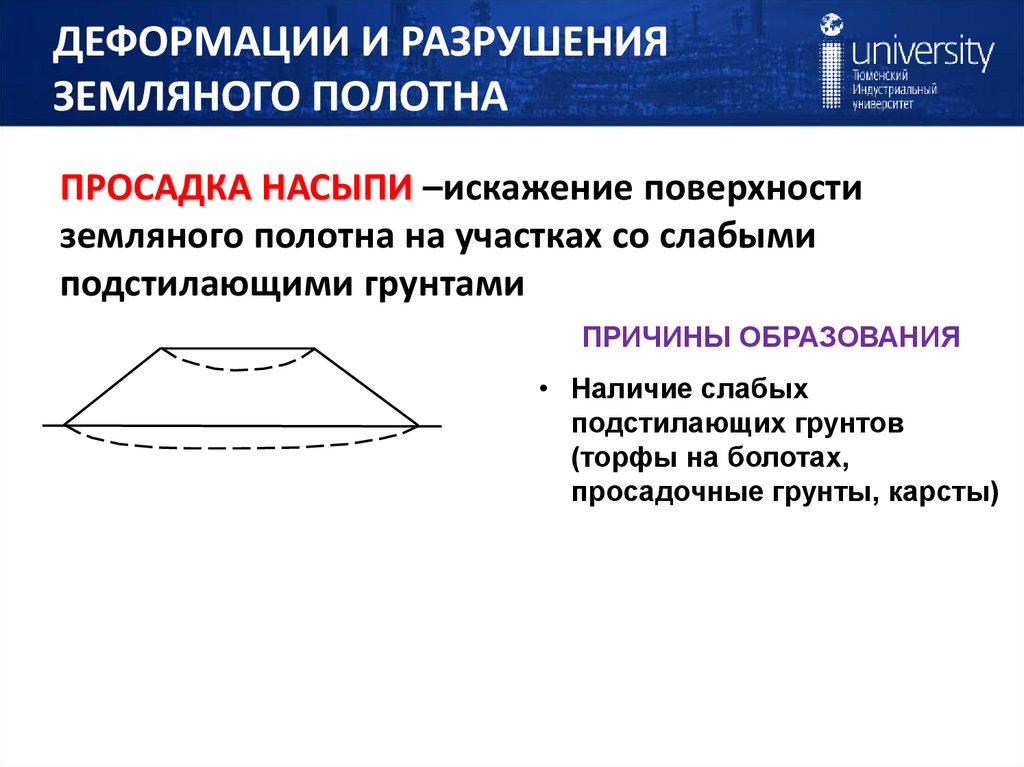 ДЕФОРМАЦИИ И РАЗРУШЕНИЯ ЗЕМЛЯНОГО ПОЛОТНА

university
Тюменский
Индустриальный
университет

ПРОСАДКА НАСЫПИ –искажение поверхности земляного полотна на участках со слабыми подстилающими грунтами

ПРИЧИНЫ ОБРАЗОВАНИЯ

• Наличие слабых подстилающих грунтов (торфы на болотах, просадочные грунты, карсты)